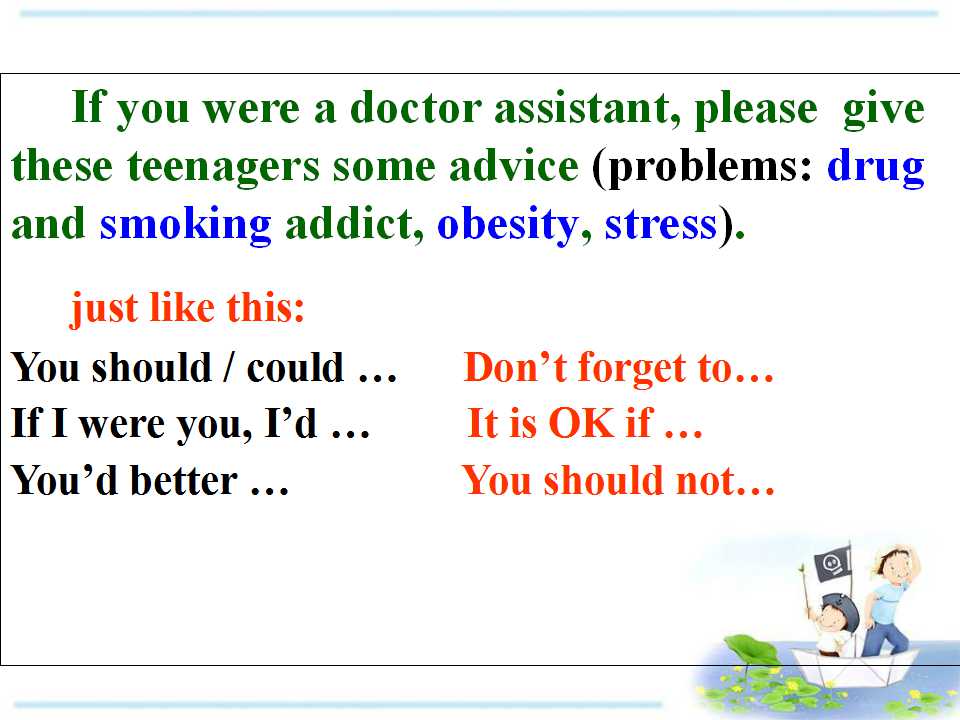 If you were a doctor assistant, please give these teenagers some advice (problems: drug and smoking addict, obesity, stress).

just like this:

You should / could …

If I were you, I'd …

You'd better …

Don't forget to…

It is OK if …

You should not…